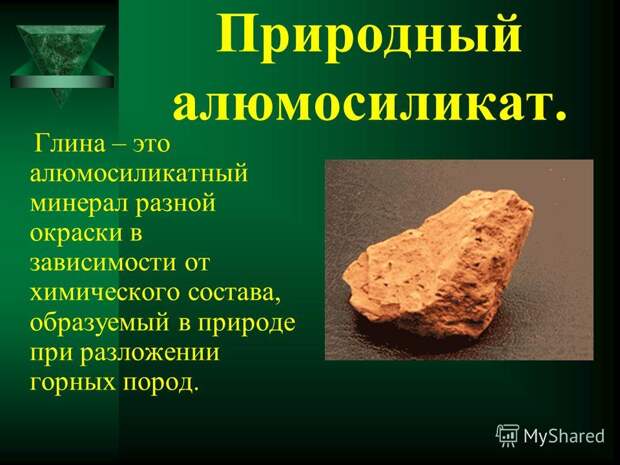 Природный алюмосиликат.

Глина – это алюмосиликатный минерал разной окраски в зависимости от химического состава, образуемый в природе при разложении горных пород.

MyShared